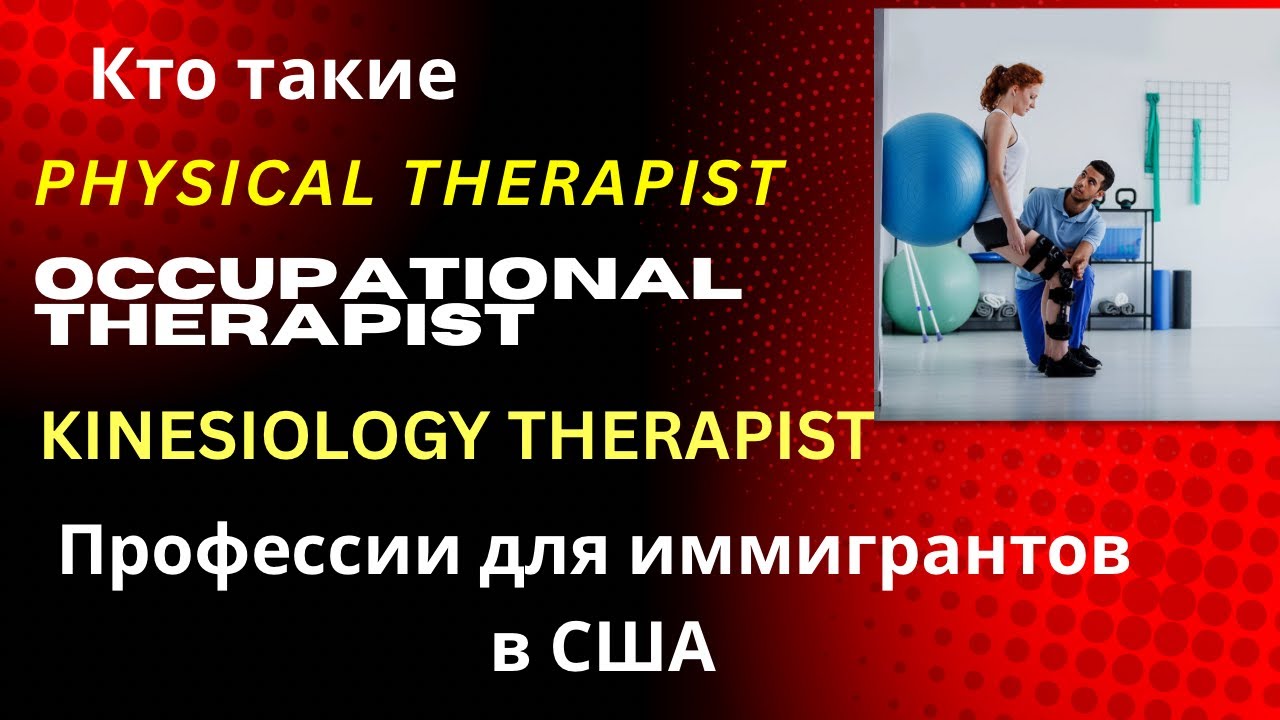 Кто такие

PHYSICAL THERAPIST

OCCUPATIONAL THERAPIST

KINESIOLOGY THERAPIST

Профессии для иммигрантов в США